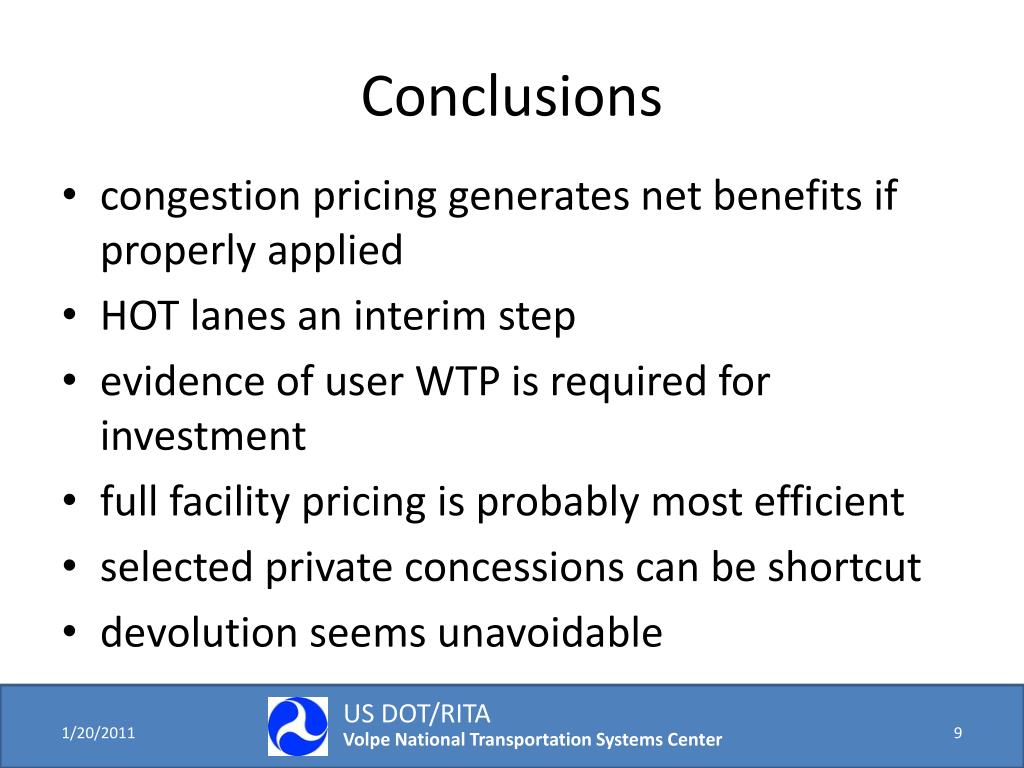 Conclusions

• congestion pricing generates net benefits if properly applied
• HOT lanes an interim step
• evidence of user WTP is required for investment
• full facility pricing is probably most efficient
• selected private concessions can be shortcut
• devolution seems unavoidable

1/20/2011

US DOT/RITA
Volpe National Transportation Systems Center

9